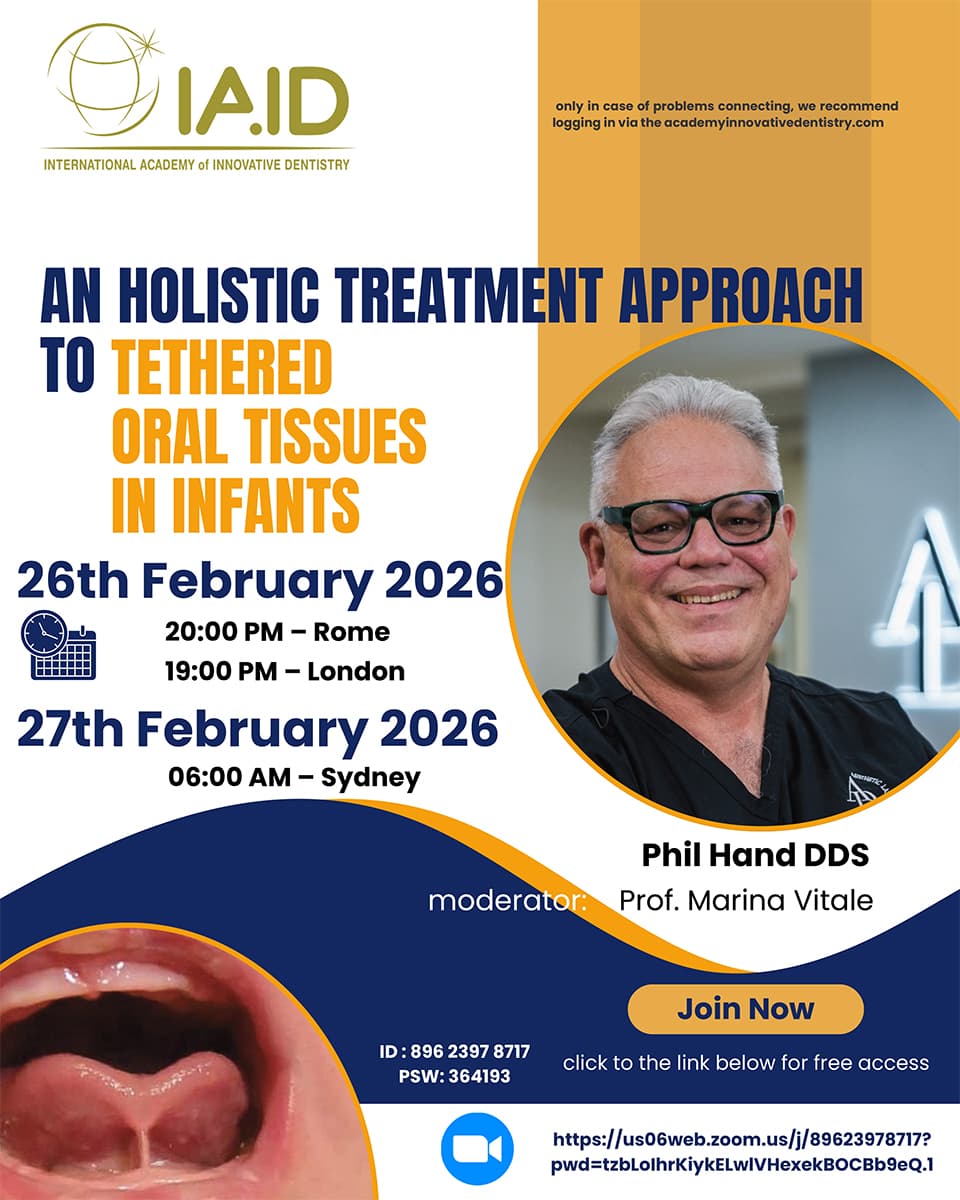 IA.ID
INTERNATIONAL ACADEMY of INNOVATIVE DENTISTRY

only in case of problems connecting, we recommend logging in via the academyinnovativedentistry.com

AN HOLISTIC TREATMENT APPROACH TO TETHERED ORAL TISSUES IN INFANTS

26th February 2026
20:00 PM – Rome
19:00 PM – London

27th February 2026
06:00 AM – Sydney

Phil Hand DDS
moderator: Prof. Marina Vitale

Join Now

ID : 896 2397 8717
PSW: 364193

click to the link below for free access

https://us06web.zoom.us/j/89623978717?pwd=tzbLoIhrKiykELwlVHexekBOCBb9eQ.1